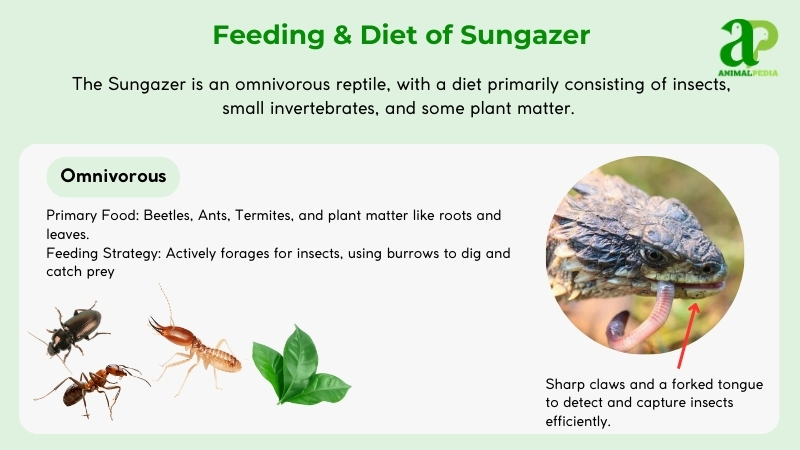 Feeding & Diet of Sungazer

aP
ANIMALPEDIA

The Sungazer is an omnivorous reptile, with a diet primarily consisting of insects, small invertebrates, and some plant matter.

Omnivorous

Primary Food: Beetles, Ants, Termites, and plant matter like roots and leaves.
Feeding Strategy: Actively forages for insects, using burrows to dig and catch prey

Sharp claws and a forked tongue to detect and capture insects efficiently.